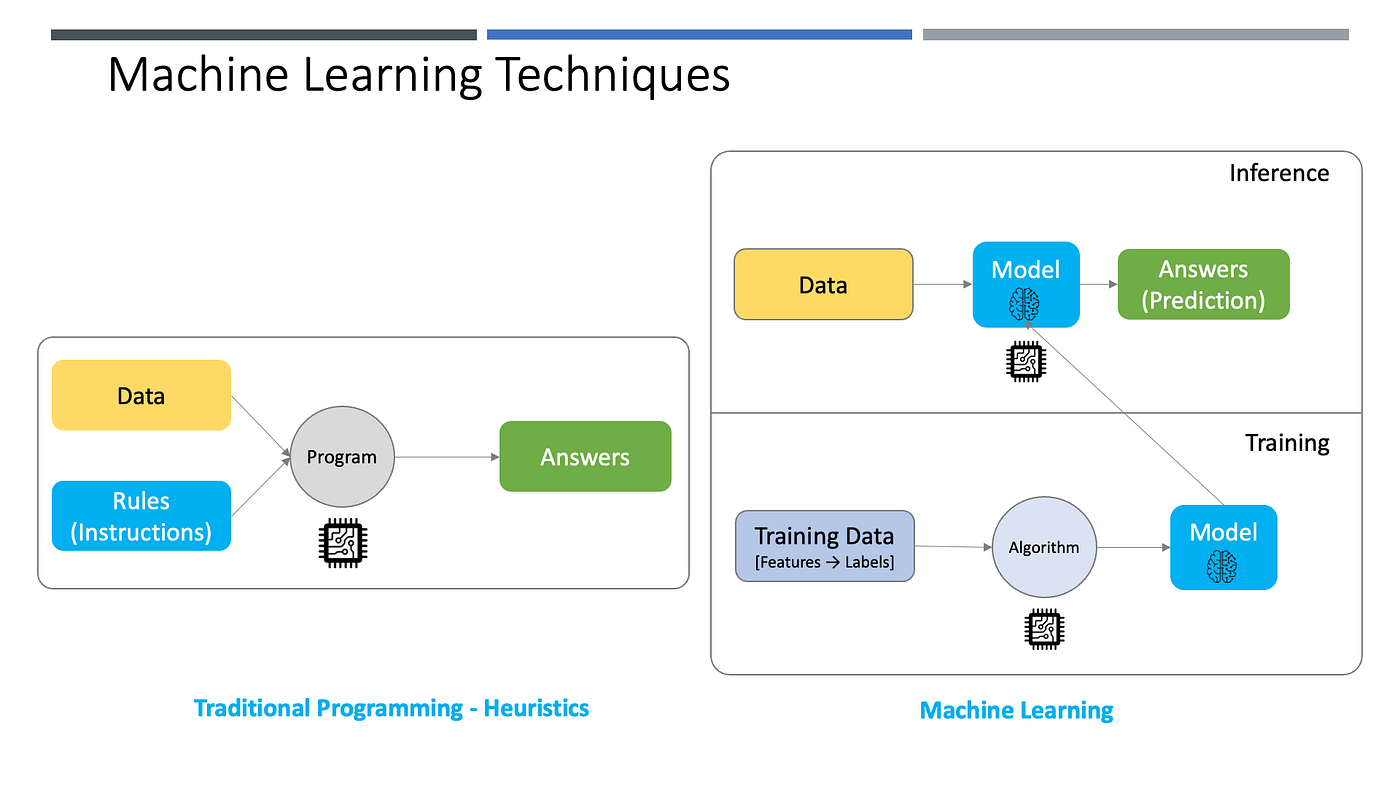 Machine Learning Techniques

Data

Rules (Instructions)

Program

Answers

Traditional Programming - Heuristics

Inference

Data

Model

Answers (Prediction)

Training

Training Data [Features → Labels]

Algorithm

Model

Machine Learning